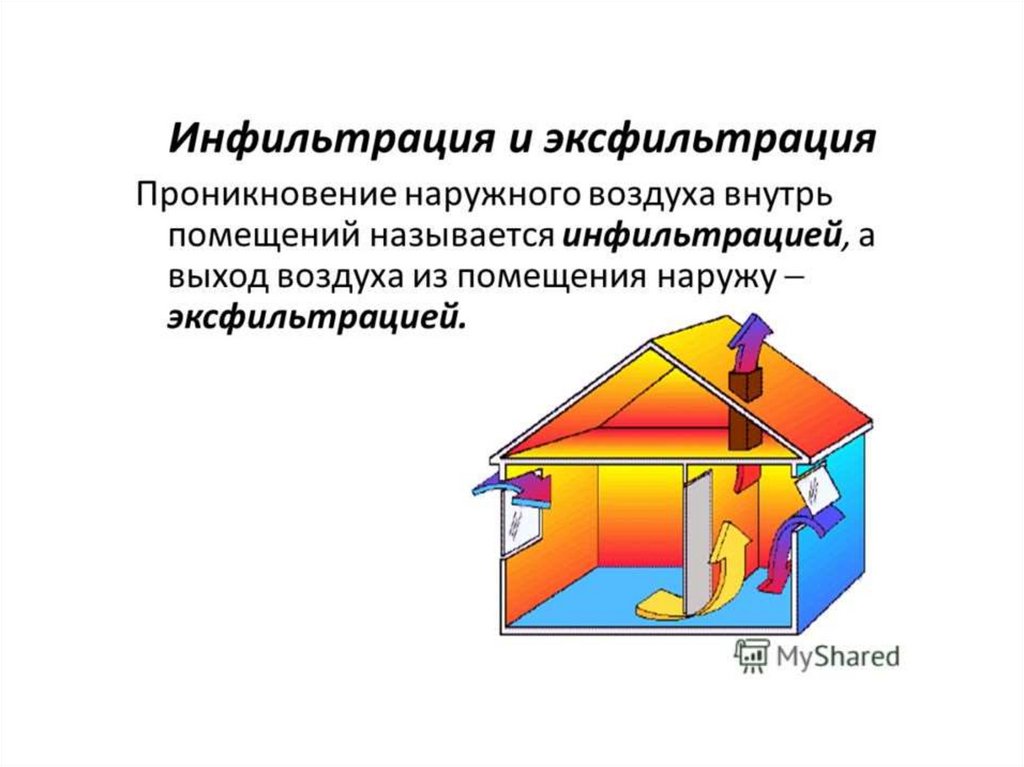 Инфильтрация и эксфильтрация

Проникновение наружного воздуха внутрь помещений называется инфильтрацией, а выход воздуха из помещения наружу – эксфильтрацией.

MyShared